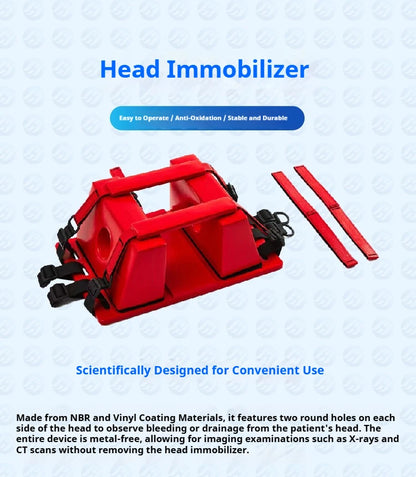 Head Immobilizer

Easy to Operate / Anti-Oxidation / Stable and Durable

Scientifically Designed for Convenient Use

Made from NBR and Vinyl Coating Materials, it features two round holes on each side of the head to observe bleeding or drainage from the patient's head. The entire device is metal-free, allowing for imaging examinations such as X-rays and CT scans without removing the head immobilizer.